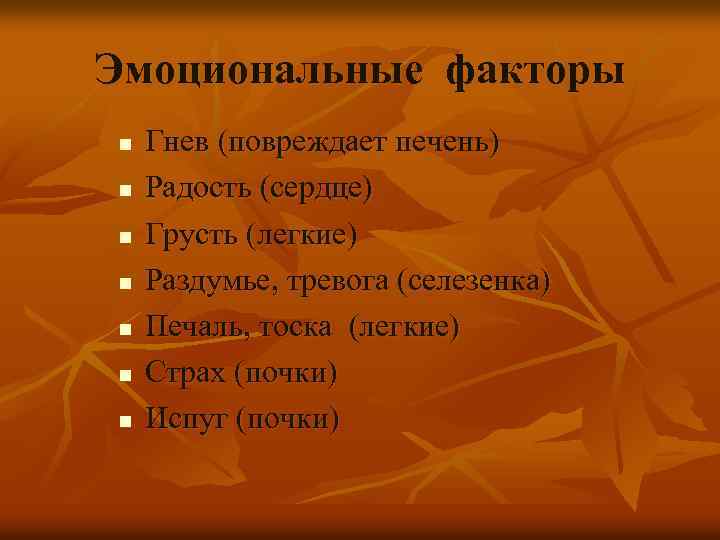 Эмоциональные факторы

- Гнев (повреждает печень)
- Радость (сердце)
- Грусть (легкие)
- Раздумье, тревога (селезенка)
- Печаль, тоска (легкие)
- Страх (почки)
- Испуг (почки)